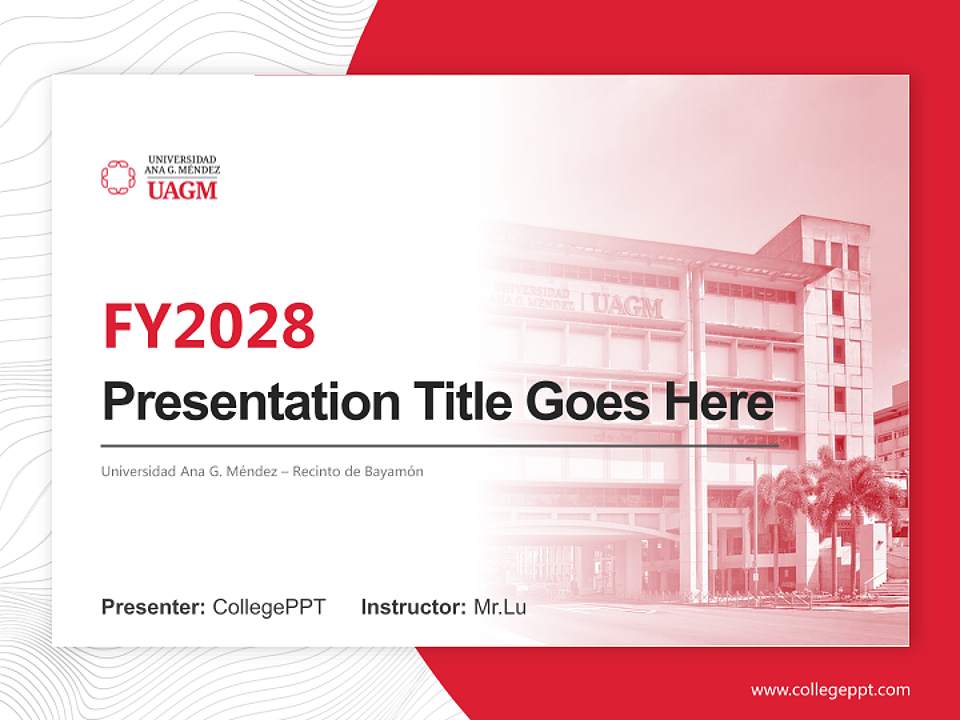 UNIVERSIDAD
ANA G. MÉNDEZ
UAGM

UNIVERSIDAD
ANA G. MÉNDEZ | UAGM

FY2028

Presentation Title Goes Here

Universidad Ana G. Méndez – Recinto de Bayamón

Presenter: CollegePPT Instructor: Mr.Lu

www.collegeppt.com